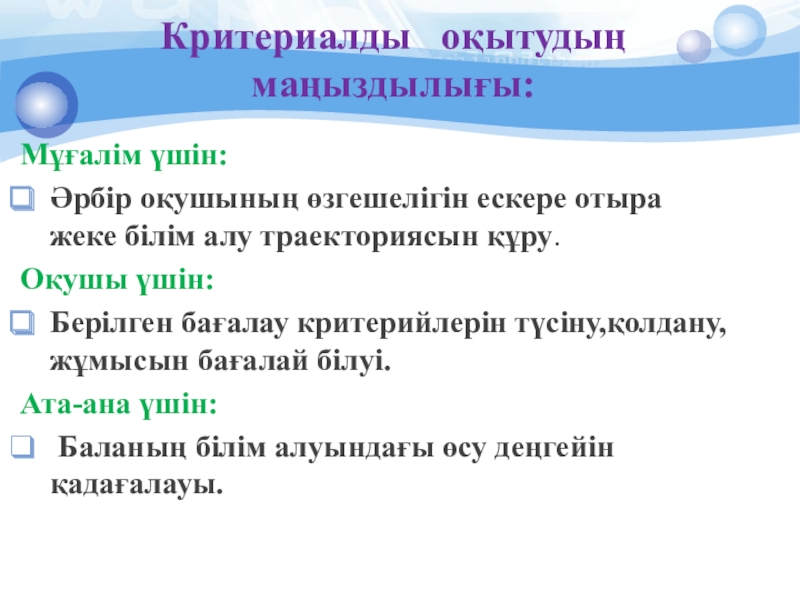 Критериалды оқытудың маңыздылығы:

Мұғалім үшін:

Әрбір оқушының өзгешелігін ескере отыра жеке білім алу траекториясын құру.

Оқушы үшін:

Берілген бағалау критерийлерін түсіну,қолдану, жұмысын бағалай білуі.

Ата-ана үшін:

Баланың білім алуындағы өсу деңгейін қадағалауы.